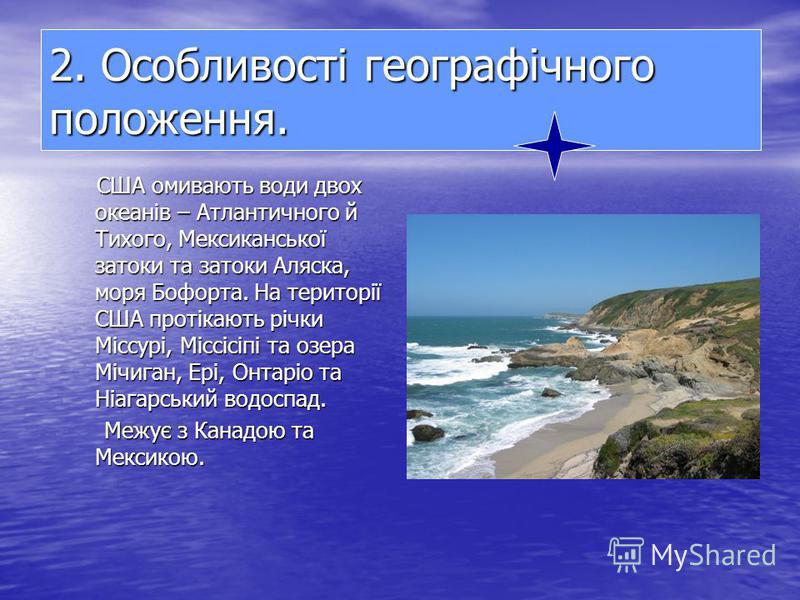 2. Особливості географічного положення.

США омивають води двох океанів – Атлантичного й Тихого, Мексиканської затоки та затоки Аляска, моря Бофорта. На території США протікають річки Міссурі, Міссісіпі та озера Мічиган, Ері, Онтаріо та Ніагарський водоспад.

Межує з Канадою та Мексикою.

MyShared